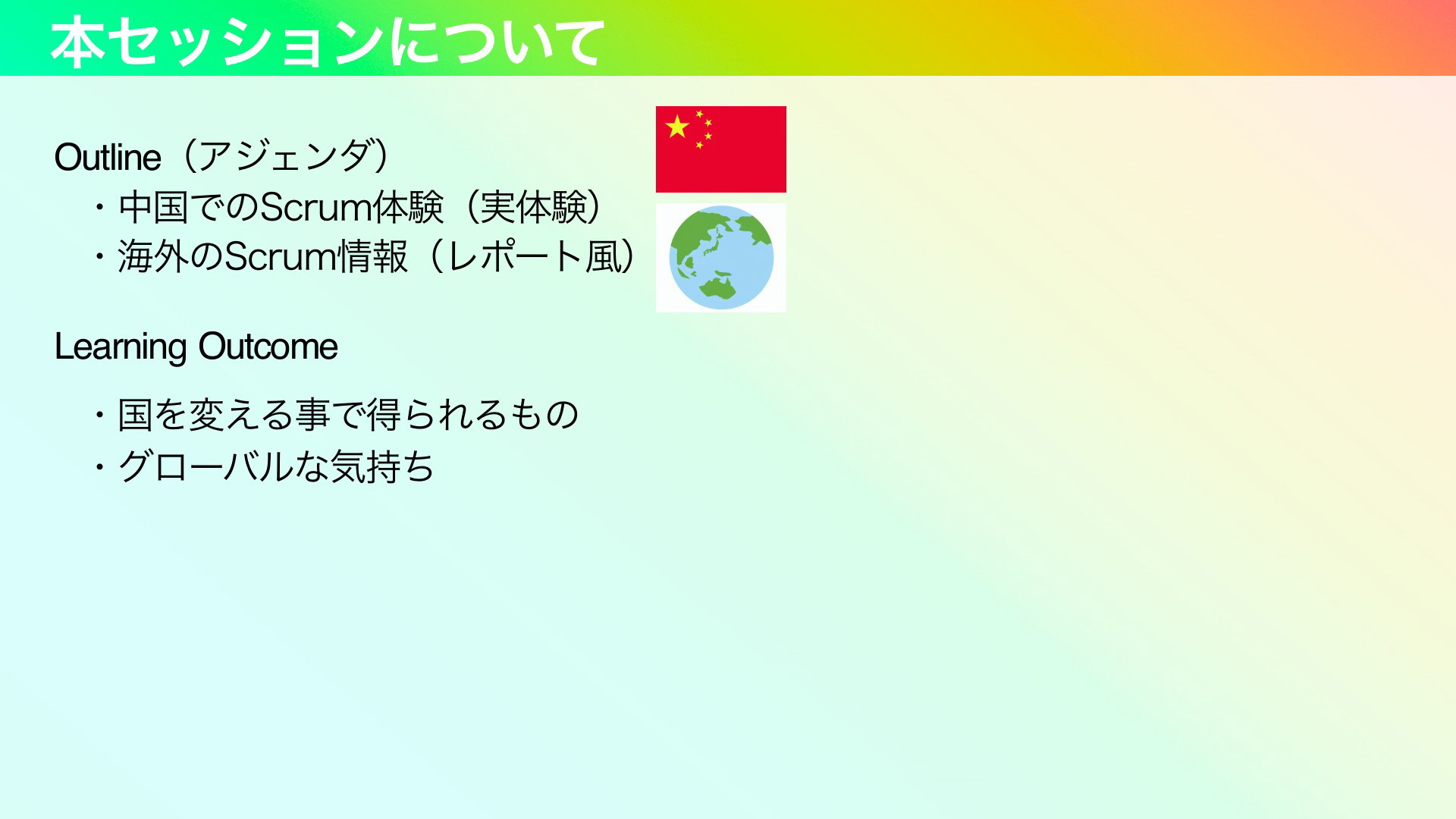 本セッションについて

Outline（アジェンダ）

・中国でのScrum体験（実体験）

・海外のScrum情報（レポート風）

Learning Outcome

・国を変える事で得られるもの

・グローバルな気持ち